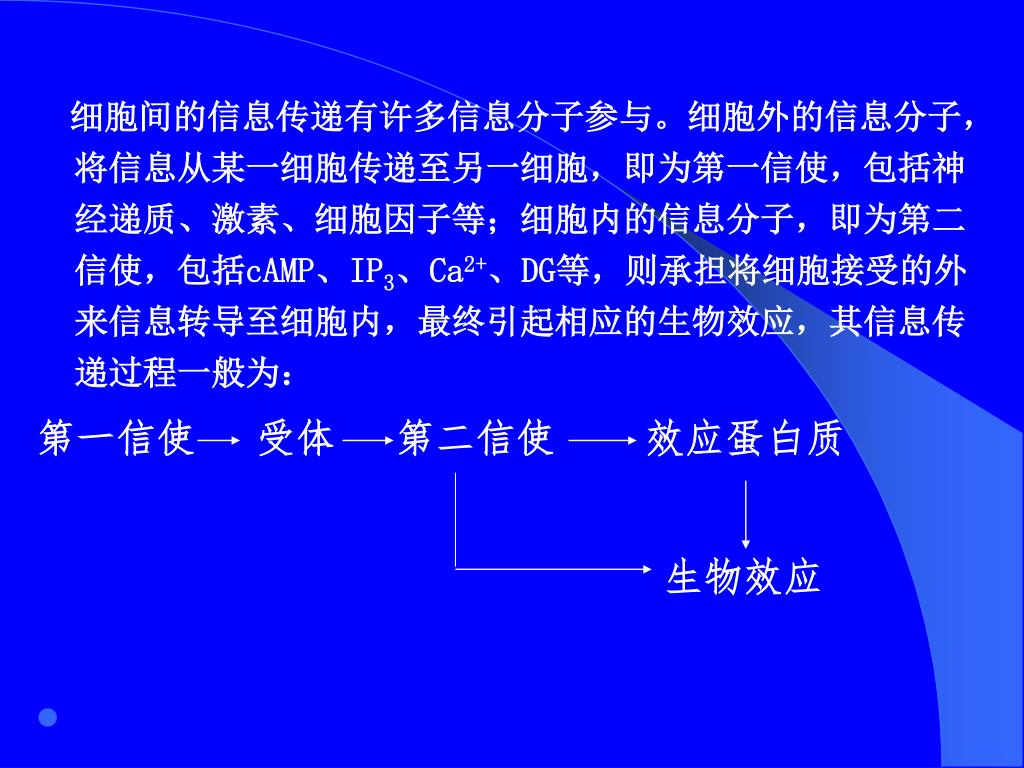 细胞间的信息传递有许多信息分子参与。细胞外的信息分子，将信息从某一细胞传递至另一细胞，即为第一信使，包括神经递质、激素、细胞因子等；细胞内的信息分子，即为第二信使，包括cAMP、$IP_3$、$Ca^{2+}$、DG等，则承担将细胞接受的外来信息转导至细胞内，最终引起相应的生物效应，其信息传递过程一般为：

第一信使 → 受体 → 第二信使 → 效应蛋白质

生物效应